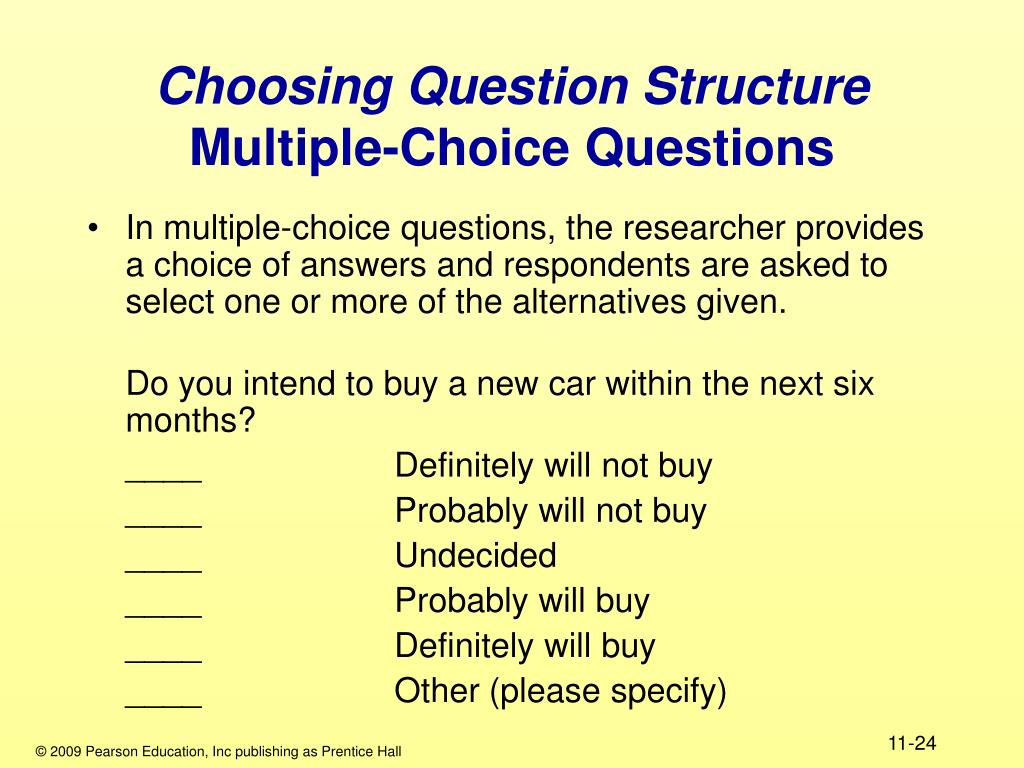 Choosing Question Structure
Multiple-Choice Questions

• In multiple-choice questions, the researcher provides a choice of answers and respondents are asked to select one or more of the alternatives given.

Do you intend to buy a new car within the next six months?
____ Definitely will not buy
____ Probably will not buy
____ Undecided
____ Probably will buy
____ Definitely will buy
____ Other (please specify)

© 2009 Pearson Education, Inc publishing as Prentice Hall

11-24